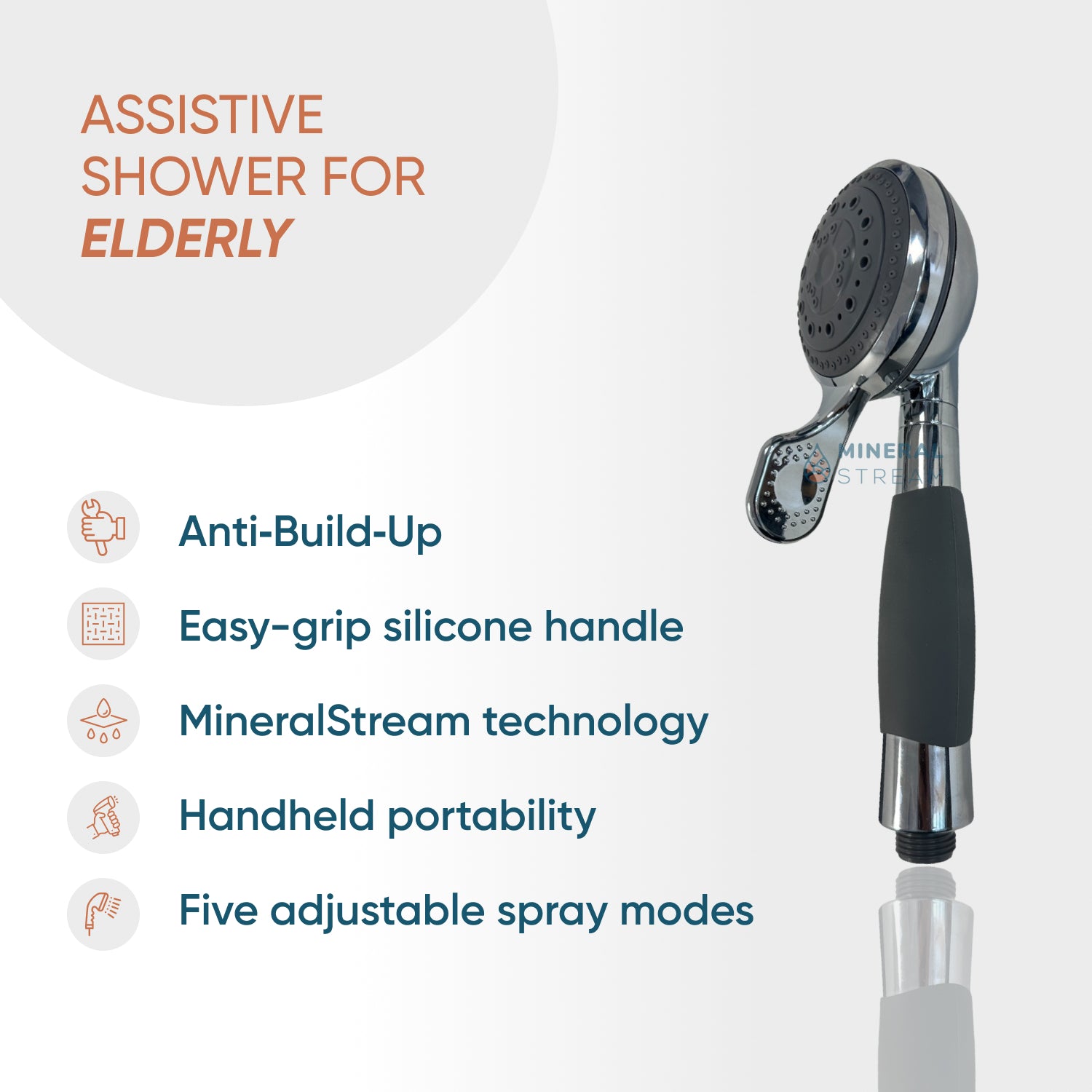 ASSISTIVE SHOWER FOR ELDERLY

Anti-Build-Up

Easy-grip silicone handle

MineralStream technology

Handheld portability

Five adjustable spray modes

MINERAL STREAM